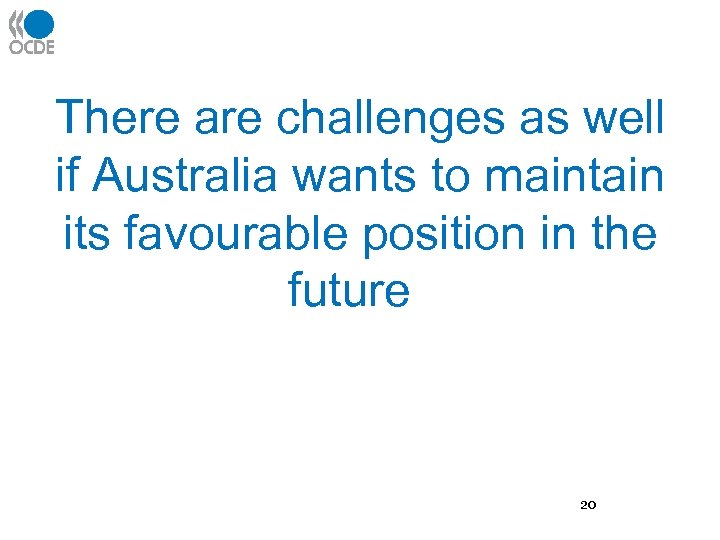 OCDE

There are challenges as well if Australia wants to maintain its favourable position in the future

20